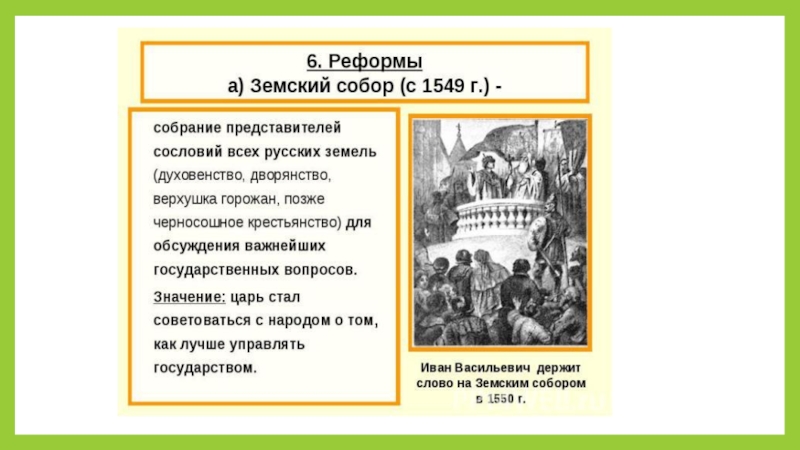 6. Реформы
а) Земский собор (с 1549 г.) -

собрание представителей сословий всех русских земель (духовенство, дворянство, верхушка горожан, позже черносошное крестьянство) для обсуждения важнейших государственных вопросов.

Значение: царь стал советоваться с народом о том, как лучше управлять государством.

Иван Васильевич держит слово на Земским собором в 1550 г.